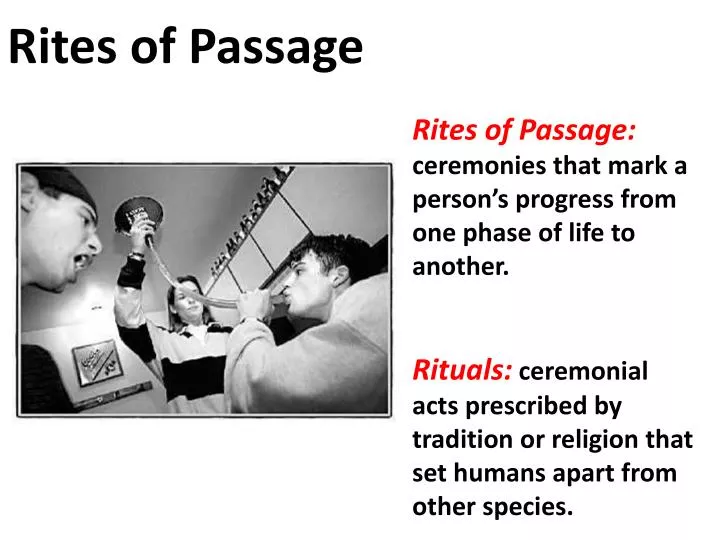 Rites of Passage

Rites of Passage: ceremonies that mark a person's progress from one phase of life to another.

Rituals: ceremonial acts prescribed by tradition or religion that set humans apart from other species.